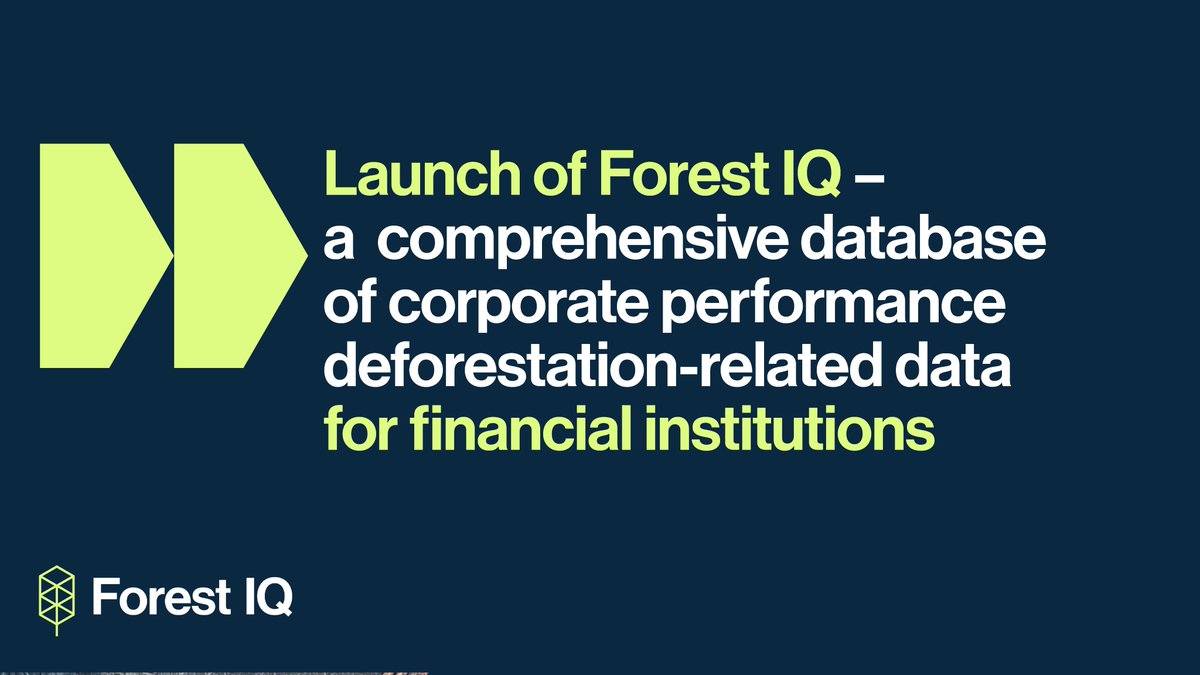 Launch of Forest IQ – a  comprehensive database of corporate performance deforestation-related data for financial institutions

Forest IQ